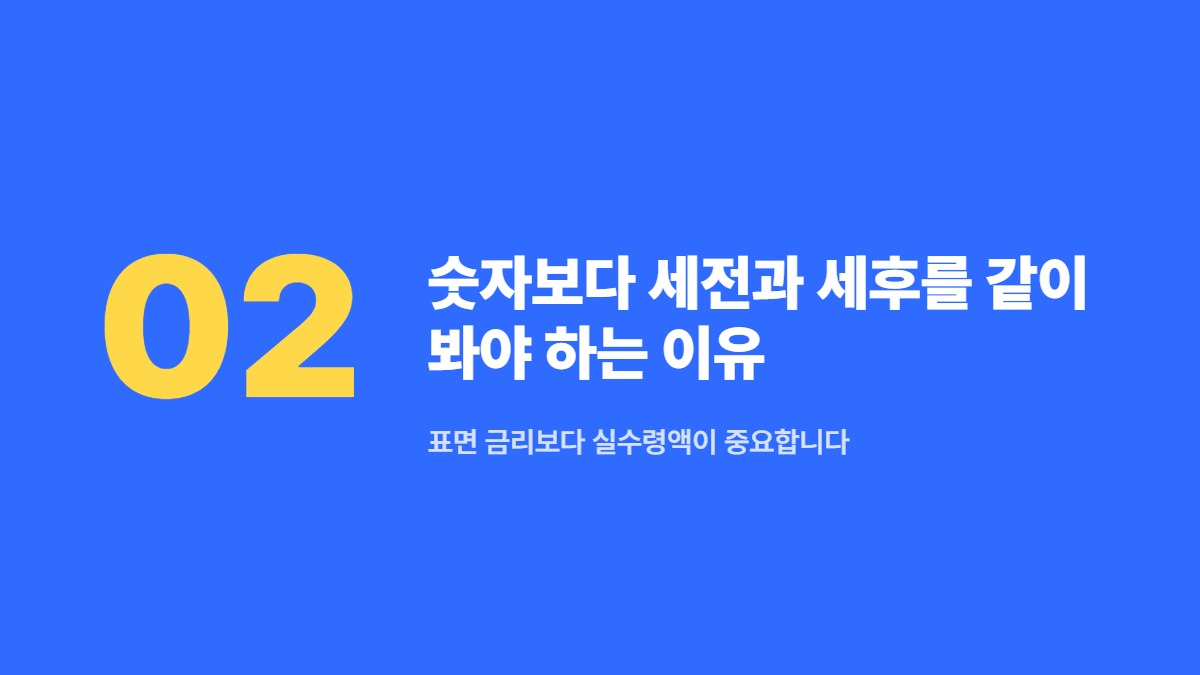 02

숫자보다 세전과 세후를 같이 봐야 하는 이유

표면 금리보다 실수령액이 중요합니다